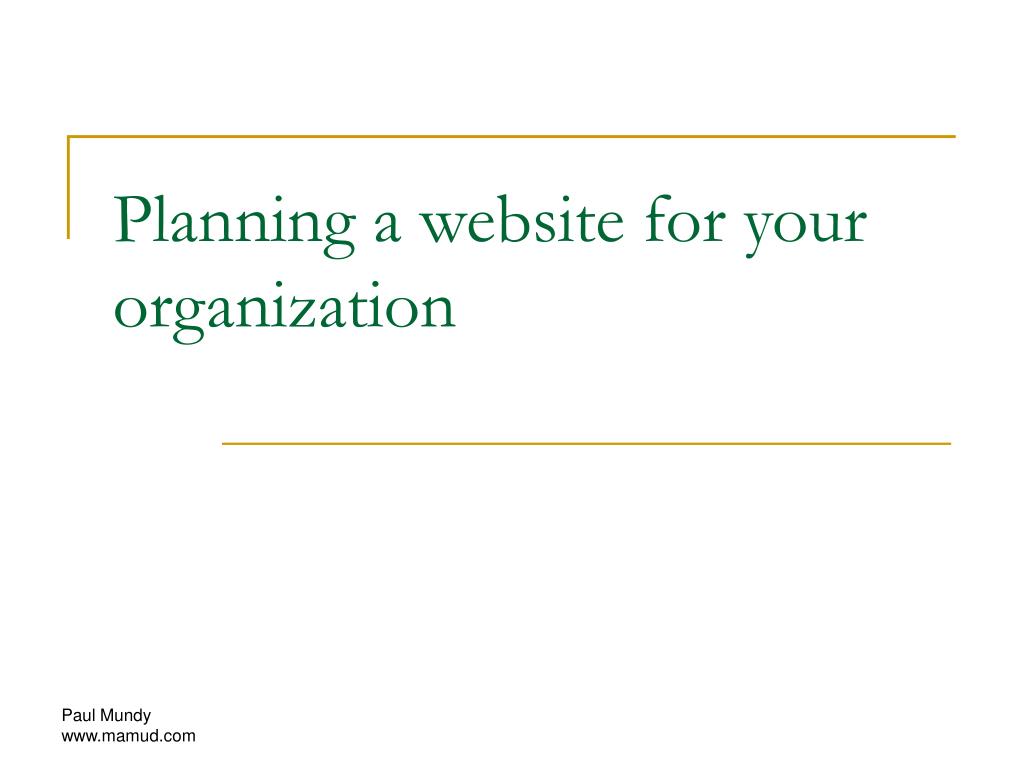 Planning a website for your organization

Paul Mundy
www.mamud.com